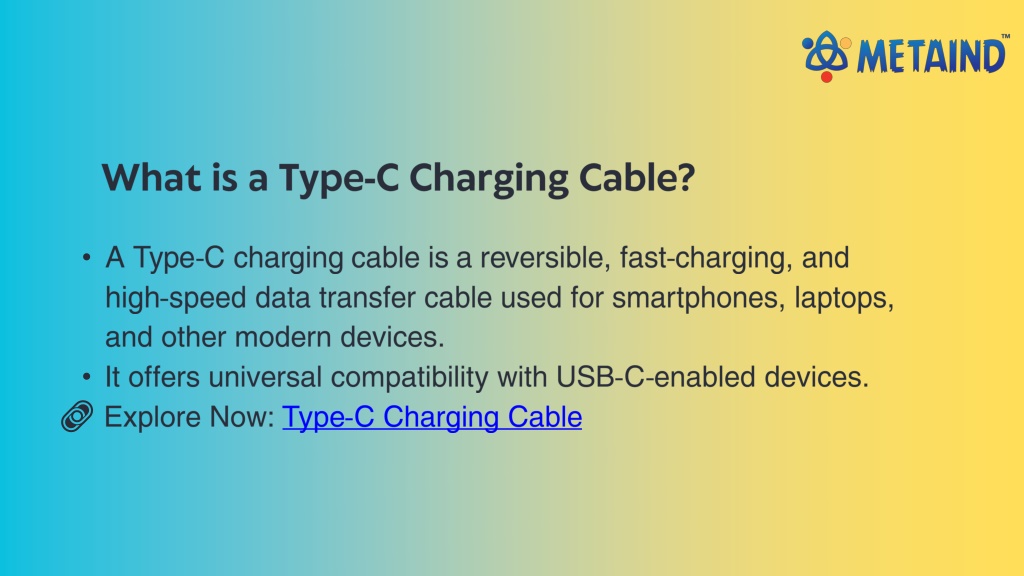 METAIND™

What is a Type-C Charging Cable?

• A Type-C charging cable is a reversible, fast-charging, and high-speed data transfer cable used for smartphones, laptops, and other modern devices.
• It offers universal compatibility with USB-C-enabled devices.
Explore Now: Type-C Charging Cable